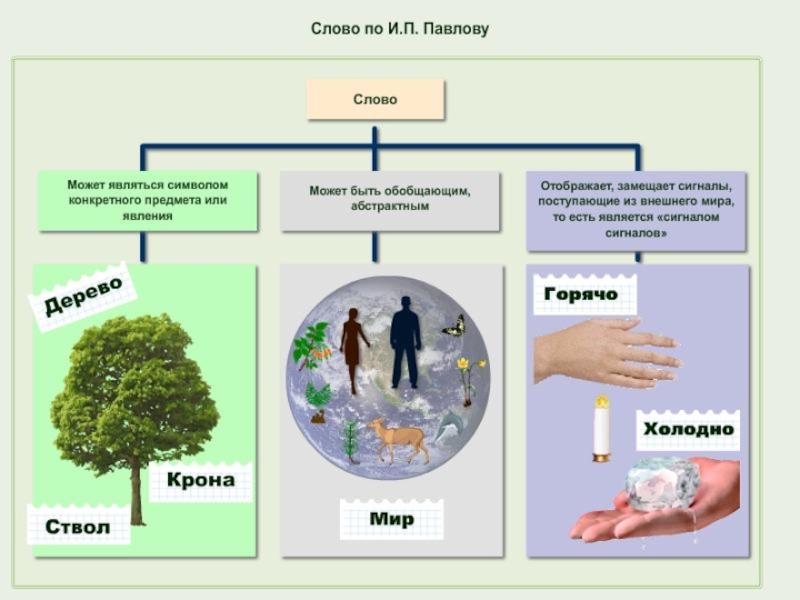 Слово по И.П. Павлову

Слово

Может являться символом конкретного предмета или явления

Может быть обобщающим, абстрактным

Отображает, замещает сигналы, поступающие из внешнего мира, то есть является «сигналом сигналов»

Дерево

Крона

Ствол

Мир

Горячо

Холодно